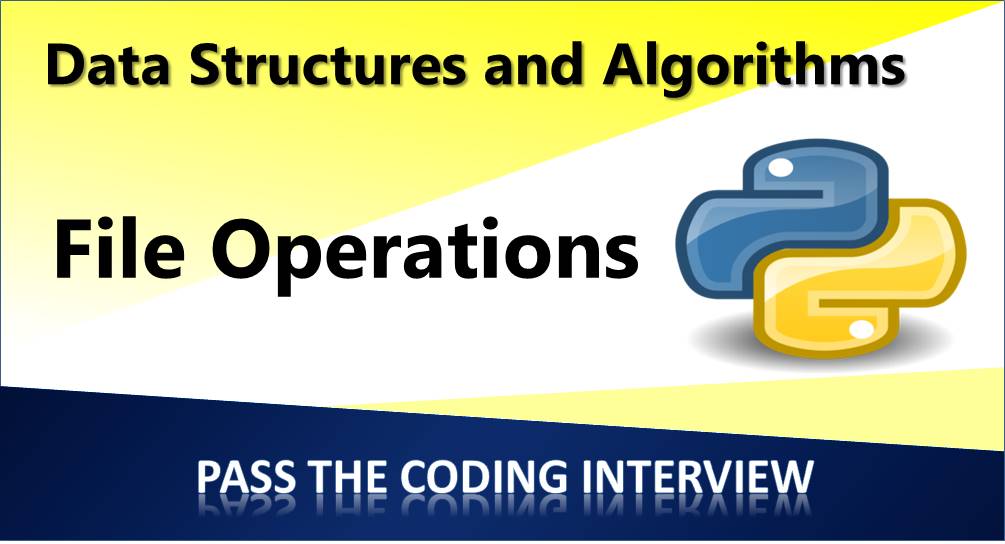 Data Structures and Algorithms

File Operations

PASS THE CODING INTERVIEW